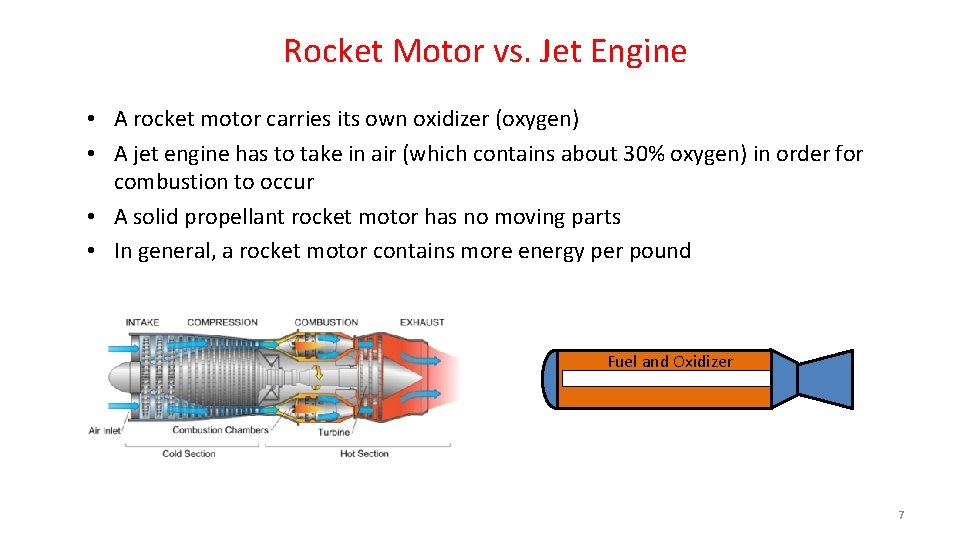 Rocket Motor vs. Jet Engine

• A rocket motor carries its own oxidizer (oxygen)
• A jet engine has to take in air (which contains about 30% oxygen) in order for combustion to occur
• A solid propellant rocket motor has no moving parts
• In general, a rocket motor contains more energy per pound

INTAKE COMPRESSION COMBUSTION EXHAUST

Air inlet Combustion Chambers Turbine

Cold Section Hot Section

Fuel and Oxidizer

7